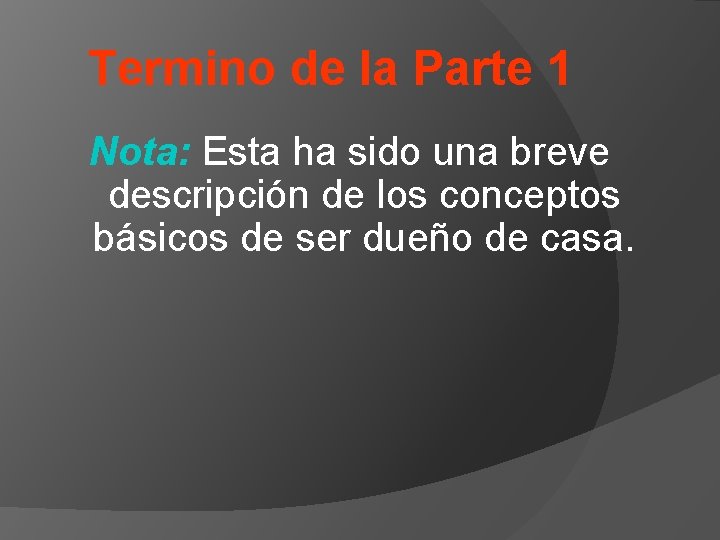 Termino de la Parte 1

Nota: Esta ha sido una breve descripción de los conceptos básicos de ser dueño de casa.